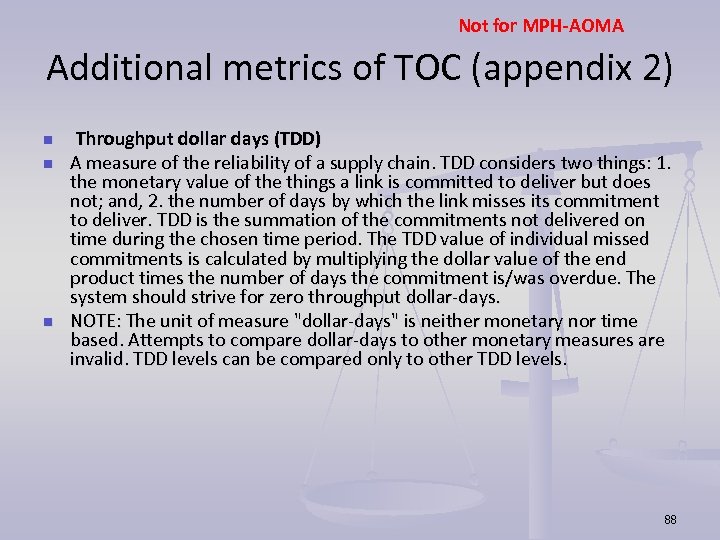 Not for MPH-AOMA

Additional metrics of TOC (appendix 2)

Throughput dollar days (TDD)

A measure of the reliability of a supply chain. TDD considers two things: 1. the monetary value of the things a link is committed to deliver but does not; and, 2. the number of days by which the link misses its commitment to deliver. TDD is the summation of the commitments not delivered on time during the chosen time period. The TDD value of individual missed commitments is calculated by multiplying the dollar value of the end product times the number of days the commitment is/was overdue. The system should strive for zero throughput dollar-days.

NOTE: The unit of measure "dollar-days" is neither monetary nor time based. Attempts to compare dollar-days to other monetary measures are invalid. TDD levels can be compared only to other TDD levels.

88